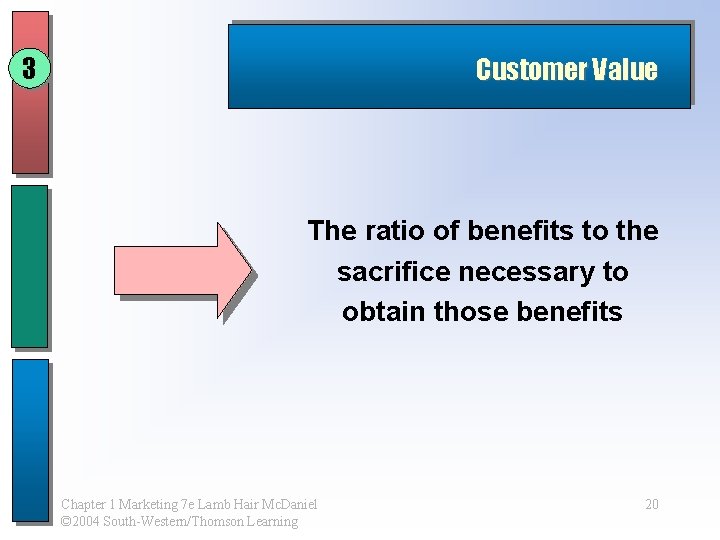 3

Customer Value

The ratio of benefits to the sacrifice necessary to obtain those benefits

Chapter 1 Marketing 7e Lamb Hair McDaniel
©2004 South-Western/Thomson Learning

20